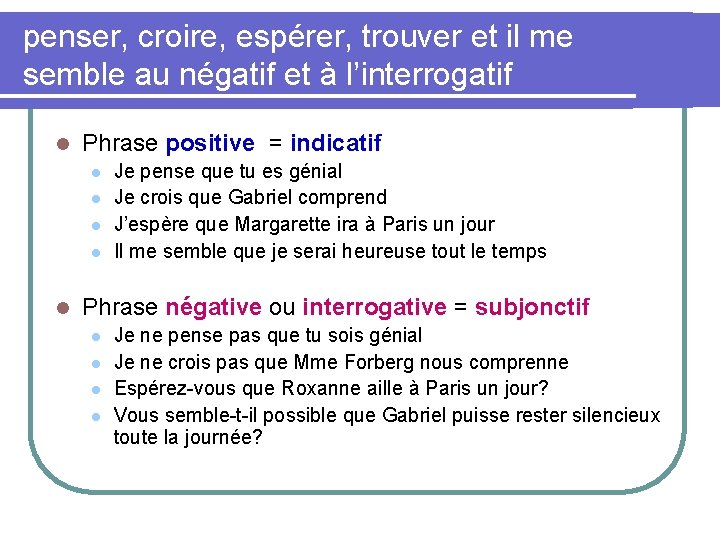 penser, croire, espérer, trouver et il me semble au négatif et à l'interrogatif

- Phrase positive = indicatif
  - Je pense que tu es génial
  - Je crois que Gabriel comprend
  - J'espère que Margarette ira à Paris un jour
  - Il me semble que je serai heureuse tout le temps

- Phrase négative ou interrogative = subjonctif
  - Je ne pense pas que tu sois génial
  - Je ne crois pas que Mme Forberg nous comprenne
  - Espérez-vous que Roxanne aille à Paris un jour?
  - Vous semble-t-il possible que Gabriel puisse rester silencieux toute la journée?